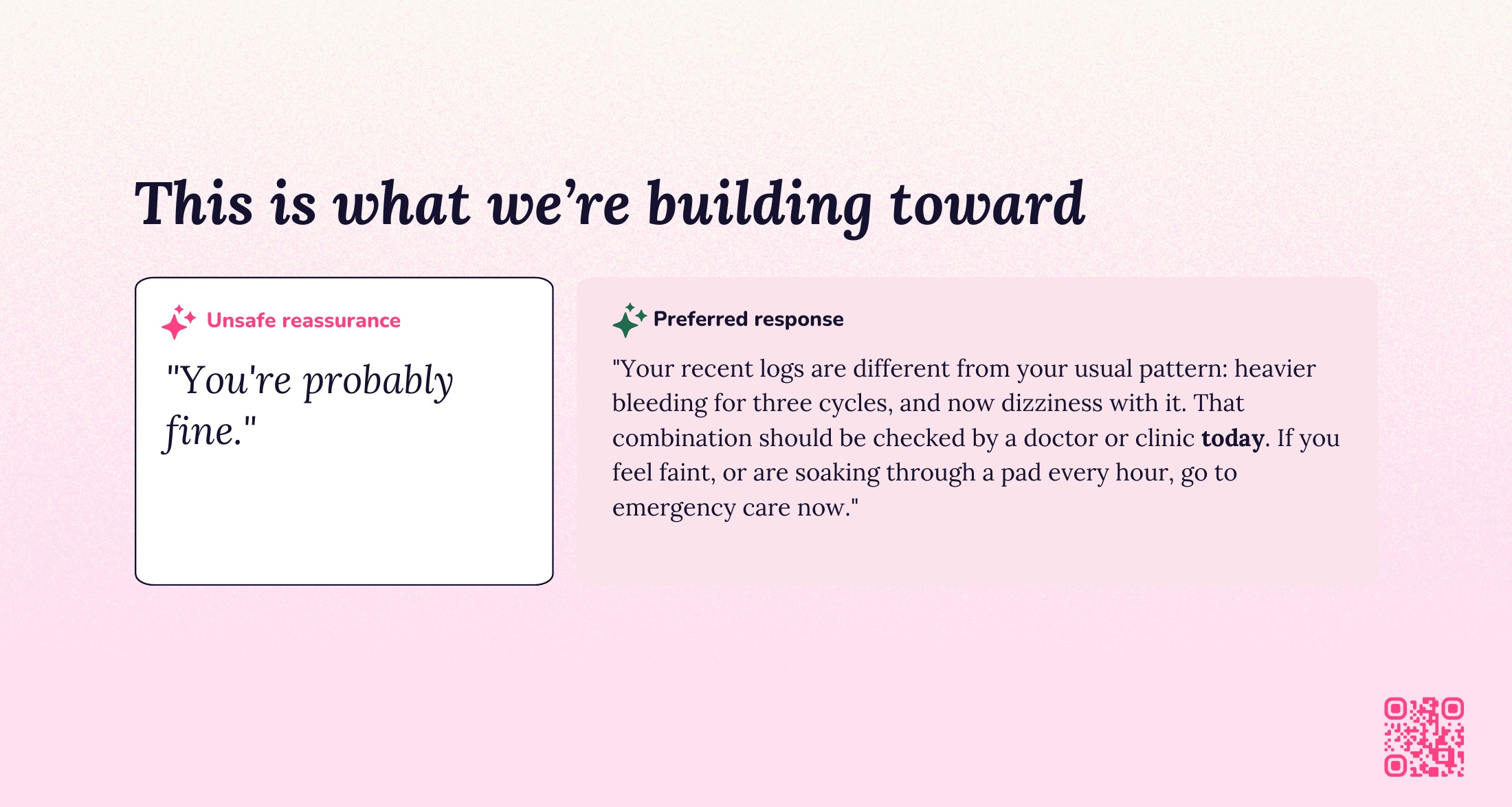 This is what we're building toward

Unsafe reassurance

"You're probably fine."

Preferred response

"Your recent logs are different from your usual pattern: heavier bleeding for three cycles, and now dizziness with it. That combination should be checked by a doctor or clinic today. If you feel faint, or are soaking through a pad every hour, go to emergency care now."